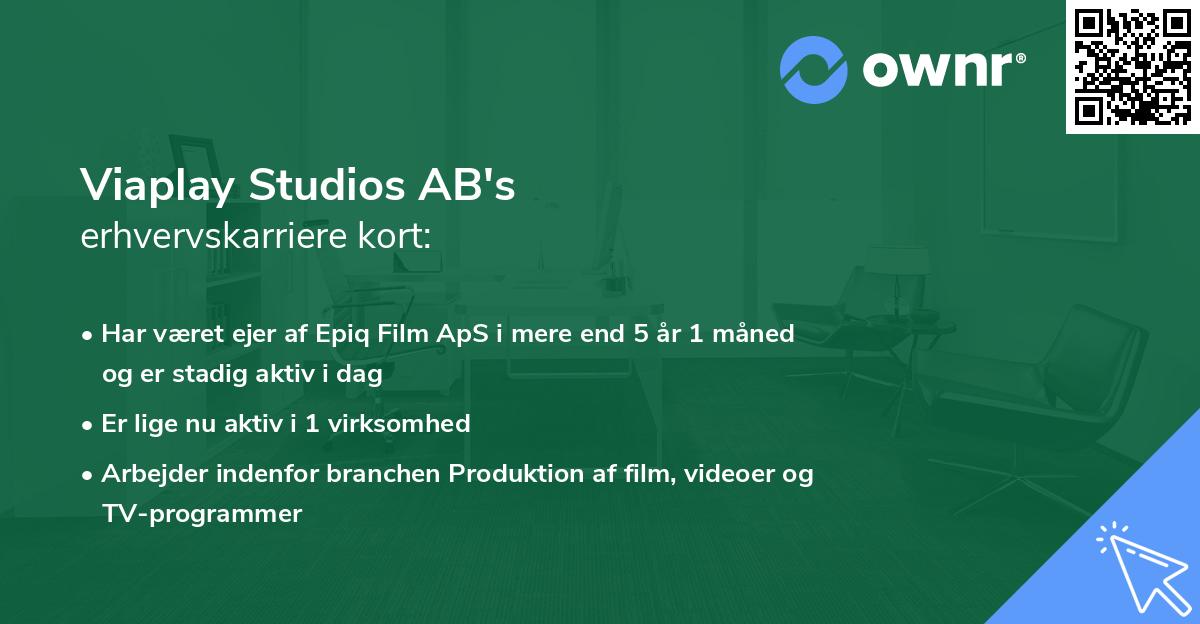 ownr®

Viaplay Studios AB's
erhvervskarriere kort:

• Har været ejer af Epiq Film ApS i mere end 5 år 1 måned og er stadig aktiv i dag

• Er lige nu aktiv i 1 virksomhed

• Arbejder indenfor branchen Produktion af film, videoer og TV-programmer